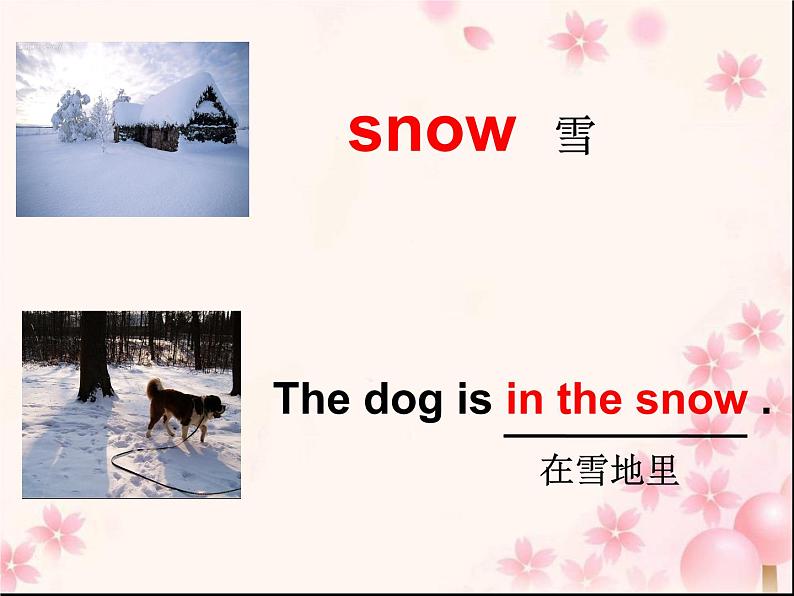 snow 雪

The dog is in the snow .

在雪地里